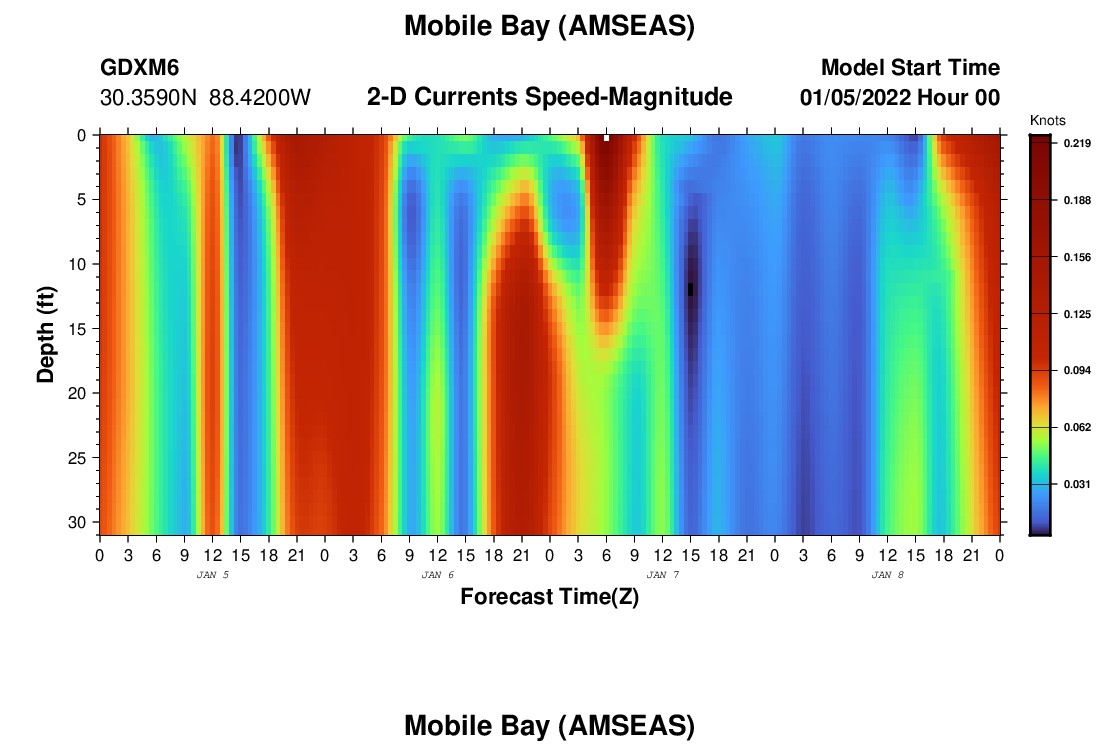 Mobile Bay (AMSEAS)

GDXM6
30.3590N 88.4200W

2-D Currents Speed-Magnitude

Model Start Time
01/05/2022 Hour 00

Knots
0.219
0.188
0.156
0.125
0.094
0.062
0.031

Depth (ft)
0
5
10
15
20
25
30

0 3 6 9 12 15 18 21 0 3 6 9 12 15 18 21 0 3 6 9 12 15 18 21 0 3 6 9 12 15 18 21 0
JAN 5
JAN 6
JAN 7
JAN 8

Forecast Time(Z)

Mobile Bay (AMSEAS)